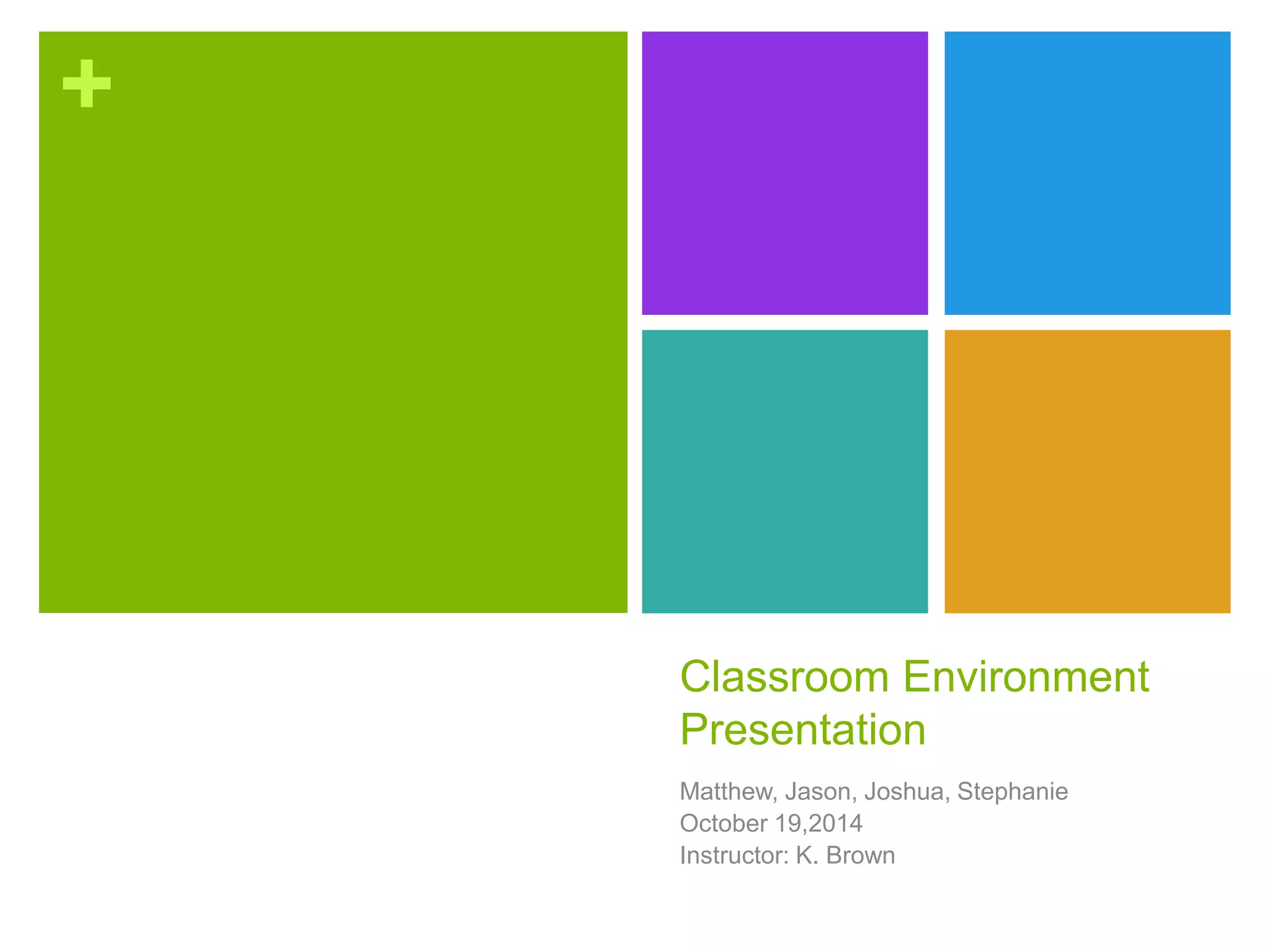 +

Classroom Environment Presentation

Matthew, Jason, Joshua, Stephanie
October 19,2014
Instructor: K. Brown